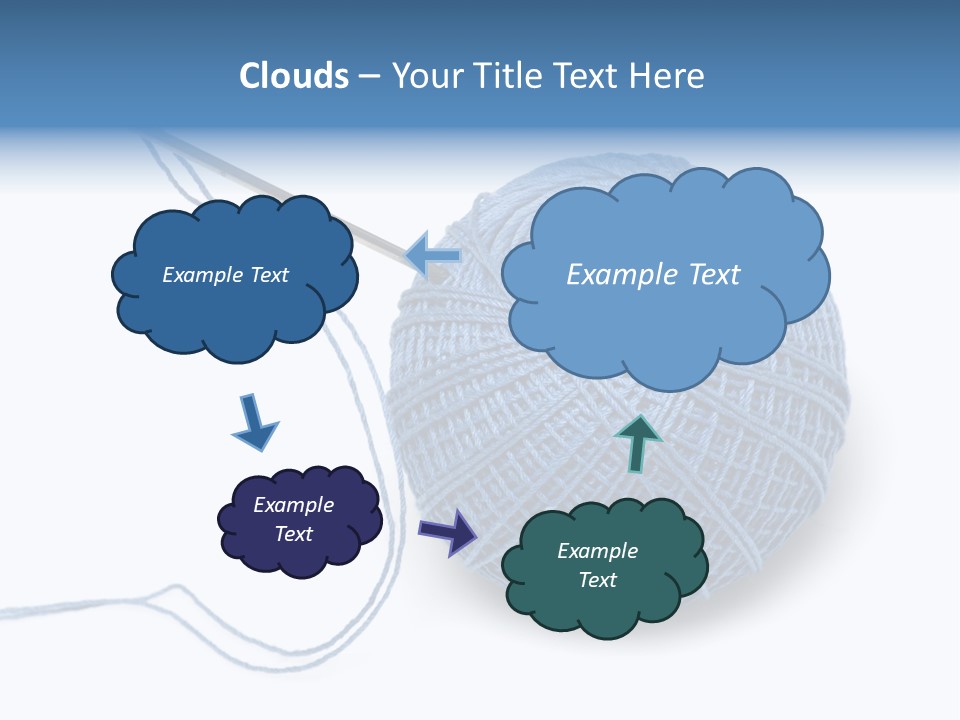 Clouds – Your Title Text Here

Example Text

Example Text

Example Text

Example Text